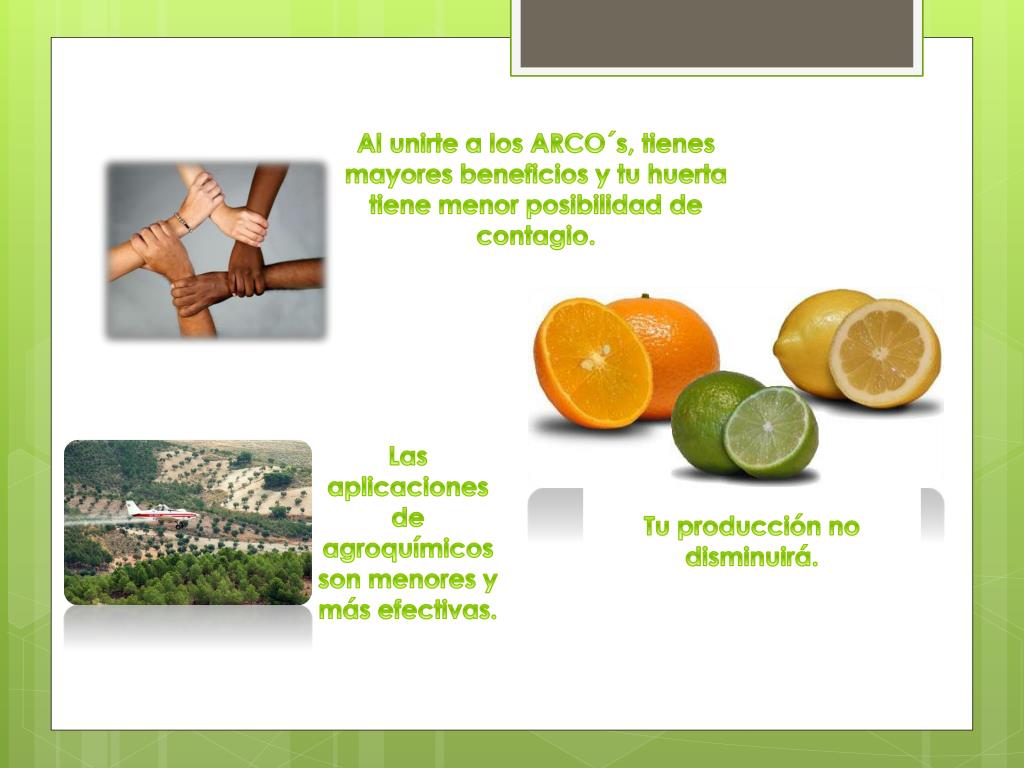 Al unirte a los ARCO´s, tienes mayores beneficios y tu huerta tiene menor posibilidad de contagio.

Las aplicaciones de agroquímicos son menores y más efectivas.

Tu producción no disminuirá.